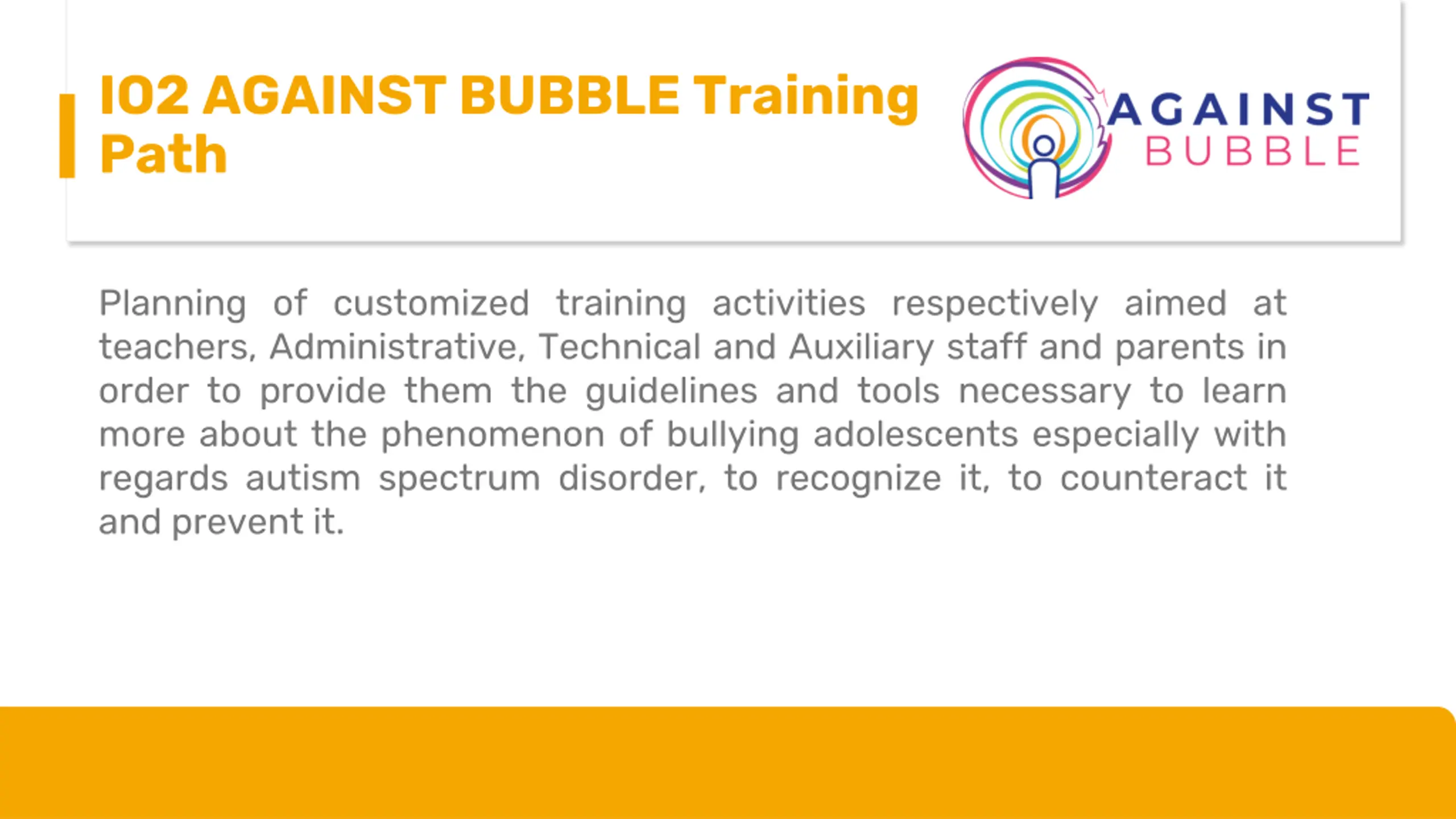 IO2 AGAINST BUBBLE Training Path

AGAINST BUBBLE

Planning of customized training activities respectively aimed at teachers, Administrative, Technical and Auxiliary staff and parents in order to provide them the guidelines and tools necessary to learn more about the phenomenon of bullying adolescents especially with regards autism spectrum disorder, to recognize it, to counteract it and prevent it.